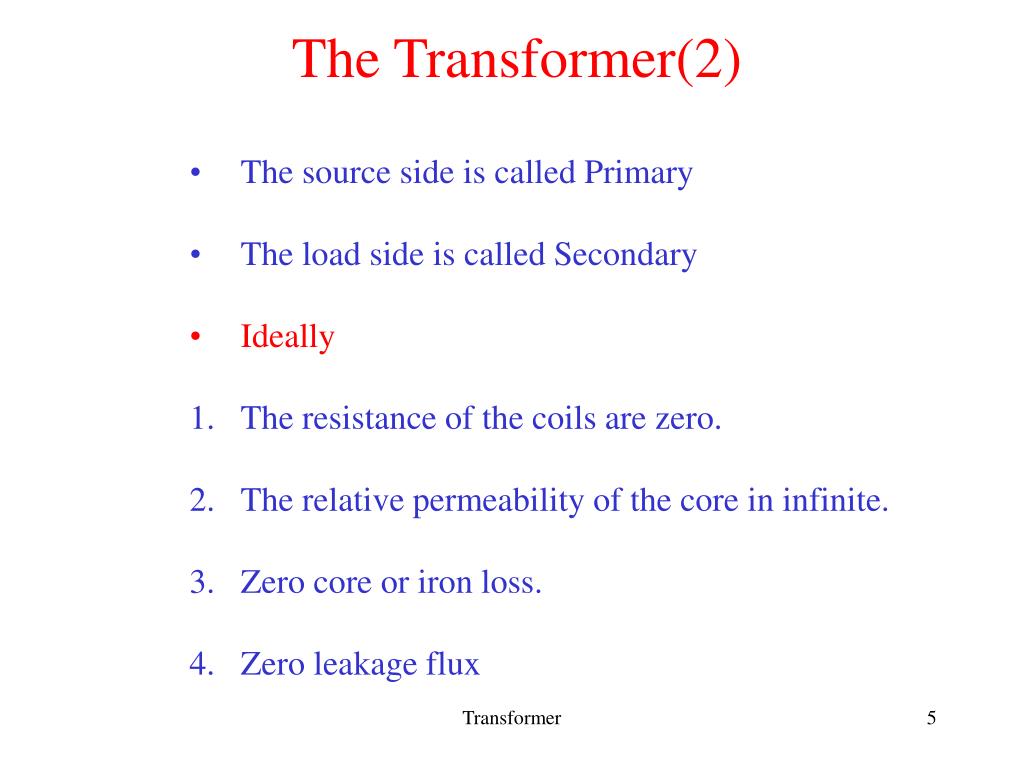 The Transformer(2)

• The source side is called Primary

• The load side is called Secondary

• Ideally

1. The resistance of the coils are zero.

2. The relative permeability of the core in infinite.

3. Zero core or iron loss.

4. Zero leakage flux

Transformer

5